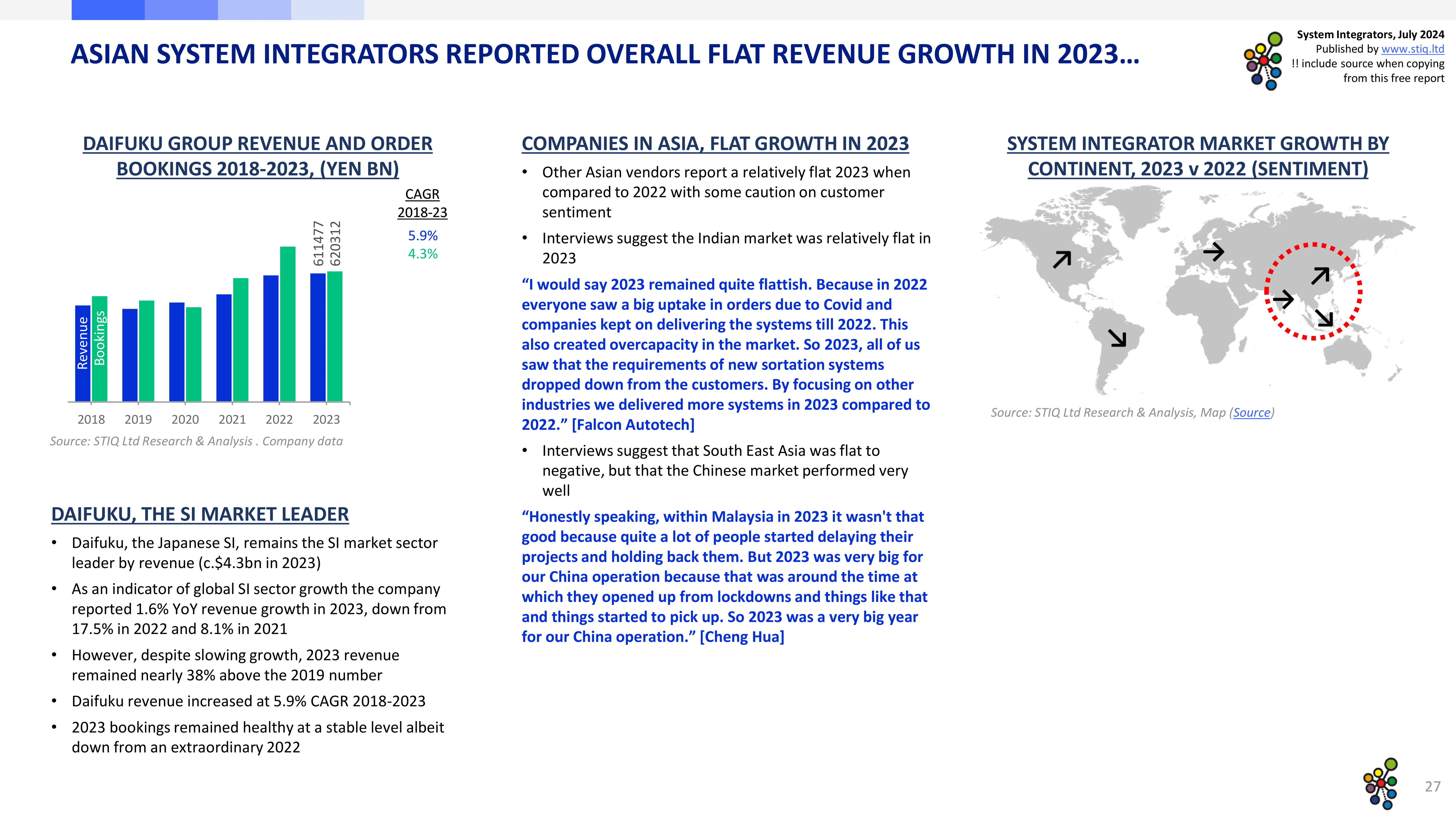 ASIAN SYSTEM INTEGRATORS REPORTED OVERALL FLAT REVENUE GROWTH IN 2023…

System Integrators, July 2024
Published by www.stiq.ltd
!! include source when copying from this free report

DAIFUKU GROUP REVENUE AND ORDER BOOKINGS 2018-2023, (YEN BN)

CAGR 2018-23
5.9%
4.3%

611477
620312

Revenue
Bookings

2018 2019 2020 2021 2022 2023

Source: STIQ Ltd Research & Analysis . Company data

DAIFUKU, THE SI MARKET LEADER

• Daifuku, the Japanese SI, remains the SI market sector leader by revenue (c.$4.3bn in 2023)
• As an indicator of global SI sector growth the company reported 1.6% YoY revenue growth in 2023, down from 17.5% in 2022 and 8.1% in 2021
• However, despite slowing growth, 2023 revenue remained nearly 38% above the 2019 number
• Daifuku revenue increased at 5.9% CAGR 2018-2023
• 2023 bookings remained healthy at a stable level albeit down from an extraordinary 2022

COMPANIES IN ASIA, FLAT GROWTH IN 2023

• Other Asian vendors report a relatively flat 2023 when compared to 2022 with some caution on customer sentiment
• Interviews suggest the Indian market was relatively flat in 2023

“I would say 2023 remained quite flattish. Because in 2022 everyone saw a big uptake in orders due to Covid and companies kept on delivering the systems till 2022. This also created overcapacity in the market. So 2023, all of us saw that the requirements of new sortation systems dropped down from the customers. By focusing on other industries we delivered more systems in 2023 compared to 2022.” [Falcon Autotech]

• Interviews suggest that South East Asia was flat to negative, but that the Chinese market performed very well

“Honestly speaking, within Malaysia in 2023 it wasn't that good because quite a lot of people started delaying their projects and holding back them. But 2023 was very big for our China operation because that was around the time at which they opened up from lockdowns and things like that and things started to pick up. So 2023 was a very big year for our China operation.” [Cheng Hua]

SYSTEM INTEGRATOR MARKET GROWTH BY CONTINENT, 2023 v 2022 (SENTIMENT)

Source: STIQ Ltd Research & Analysis, Map (Source)

27